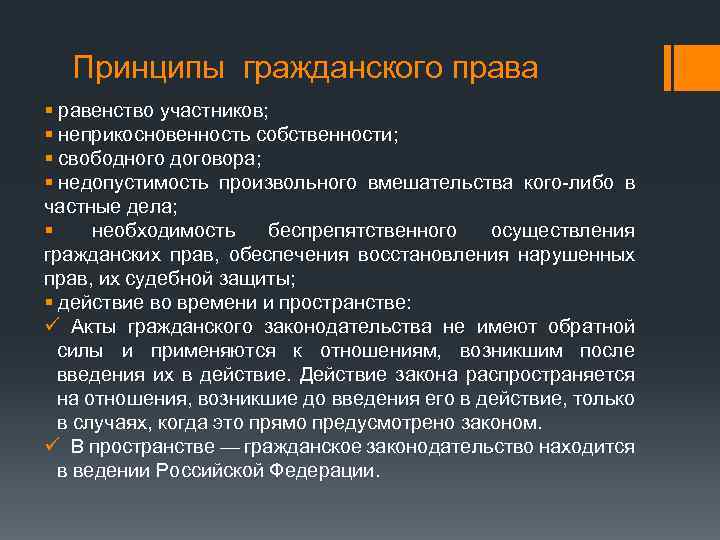 Принципы гражданского права

▪ равенство участников;
▪ неприкосновенность собственности;
▪ свободного договора;
▪ недопустимость произвольного вмешательства кого-либо в частные дела;
▪ необходимость беспрепятственного осуществления гражданских прав, обеспечения восстановления нарушенных прав, их судебной защиты;
▪ действие во времени и пространстве:
✓ Акты гражданского законодательства не имеют обратной силы и применяются к отношениям, возникшим после введения их в действие. Действие закона распространяется на отношения, возникшие до введения его в действие, только в случаях, когда это прямо предусмотрено законом.
✓ В пространстве — гражданское законодательство находится в ведении Российской Федерации.